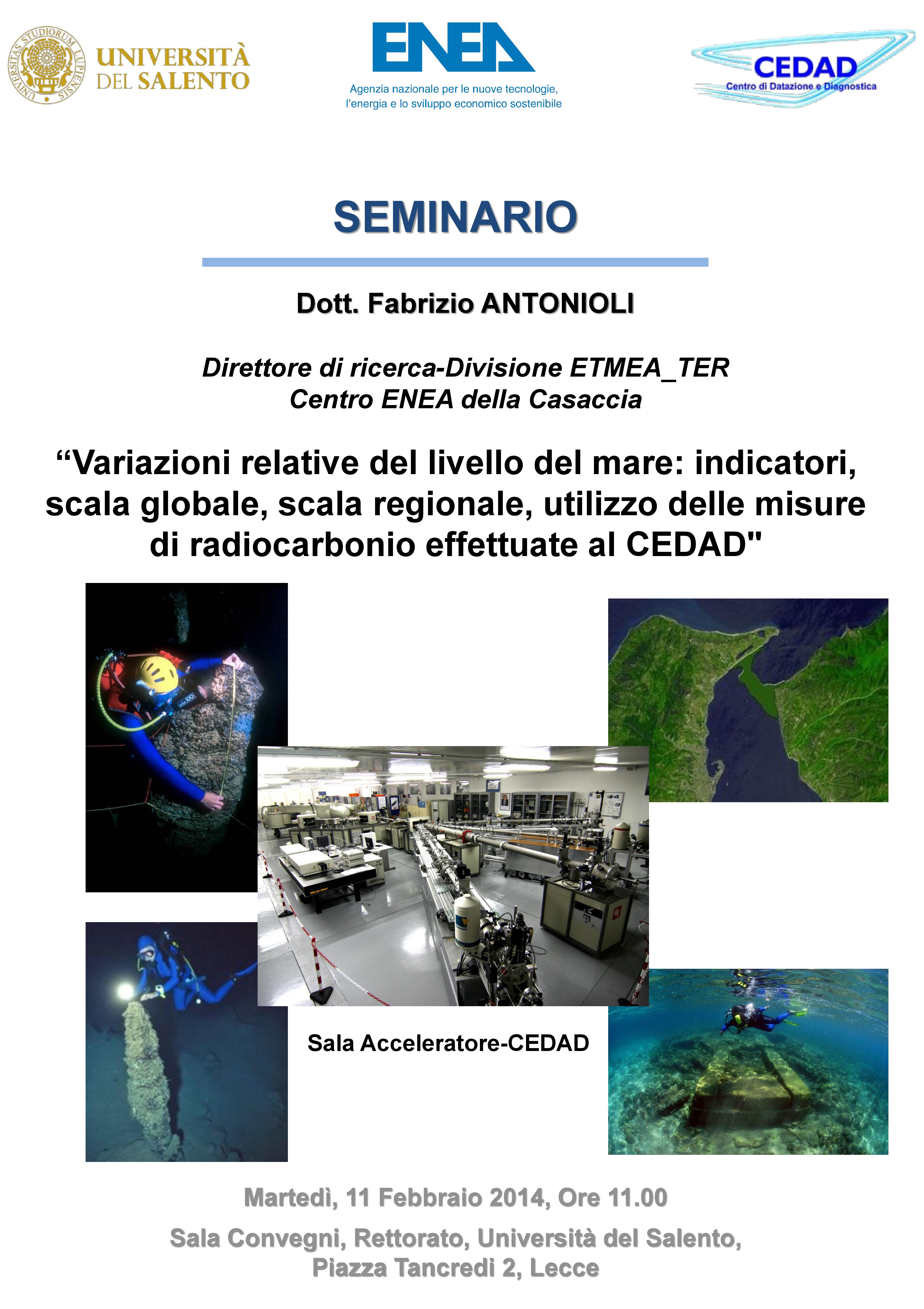 UNIVERSITAS STUDIORUM LUPIENSIS

UNIVERSITÀ DEL SALENTO

ENEA

Agenzia nazionale per le nuove tecnologie, l'energia e lo sviluppo economico sostenibile

CEDAD

Centro di Datazione e Diagnostica

SEMINARIO

Dott. Fabrizio ANTONIOLI

Direttore di ricerca-Divisione ETMEA_TER
Centro ENEA della Casaccia

“Variazioni relative del livello del mare: indicatori, scala globale, scala regionale, utilizzo delle misure di radiocarbonio effettuate al CEDAD"

Sala Acceleratore-CEDAD

Martedì, 11 Febbraio 2014, Ore 11.00

Sala Convegni, Rettorato, Università del Salento,
Piazza Tancredi 2, Lecce